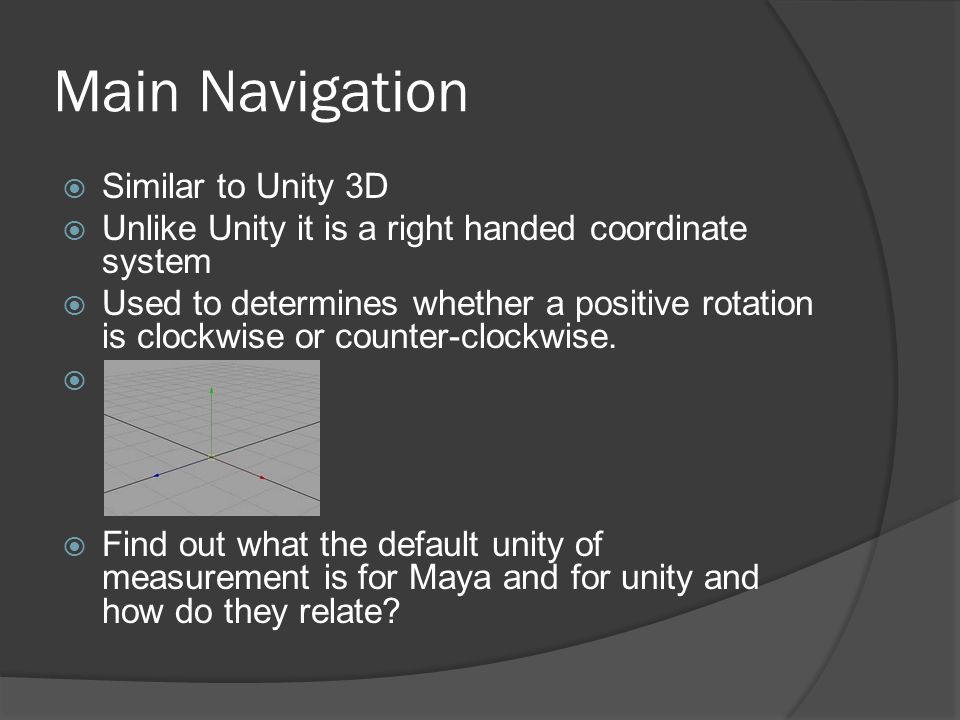 Main Navigation

Similar to Unity 3D

Unlike Unity it is a right handed coordinate system

Used to determines whether a positive rotation is clockwise or counter-clockwise.

Find out what the default unity of measurement is for Maya and for unity and how do they relate?